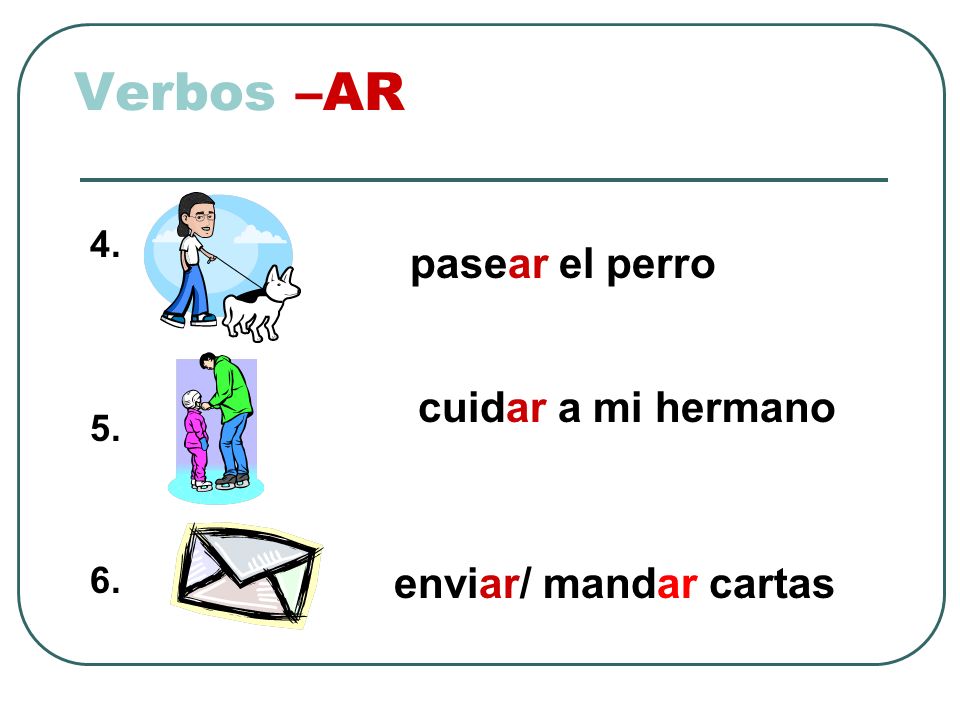 Verbos –AR

4.

pasear el perro

5.

cuidar a mi hermano

6.

enviar/ mandar cartas